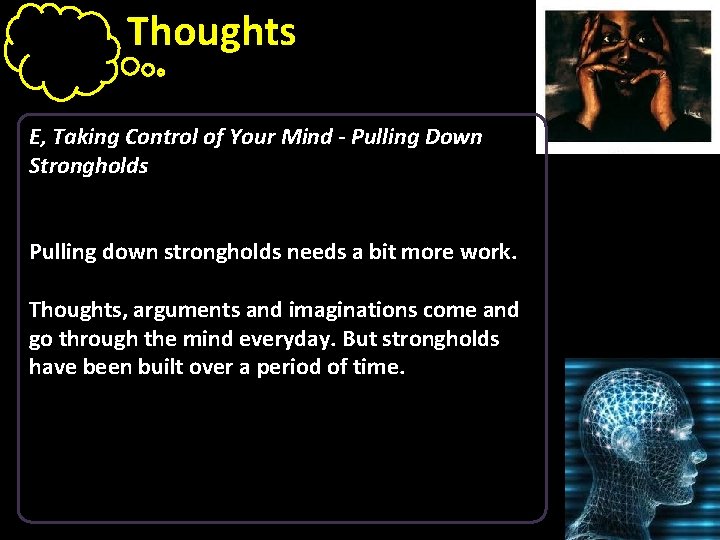 Thoughts

E, Taking Control of Your Mind - Pulling Down Strongholds

Pulling down strongholds needs a bit more work.

Thoughts, arguments and imaginations come and go through the mind everyday. But strongholds have been built over a period of time.